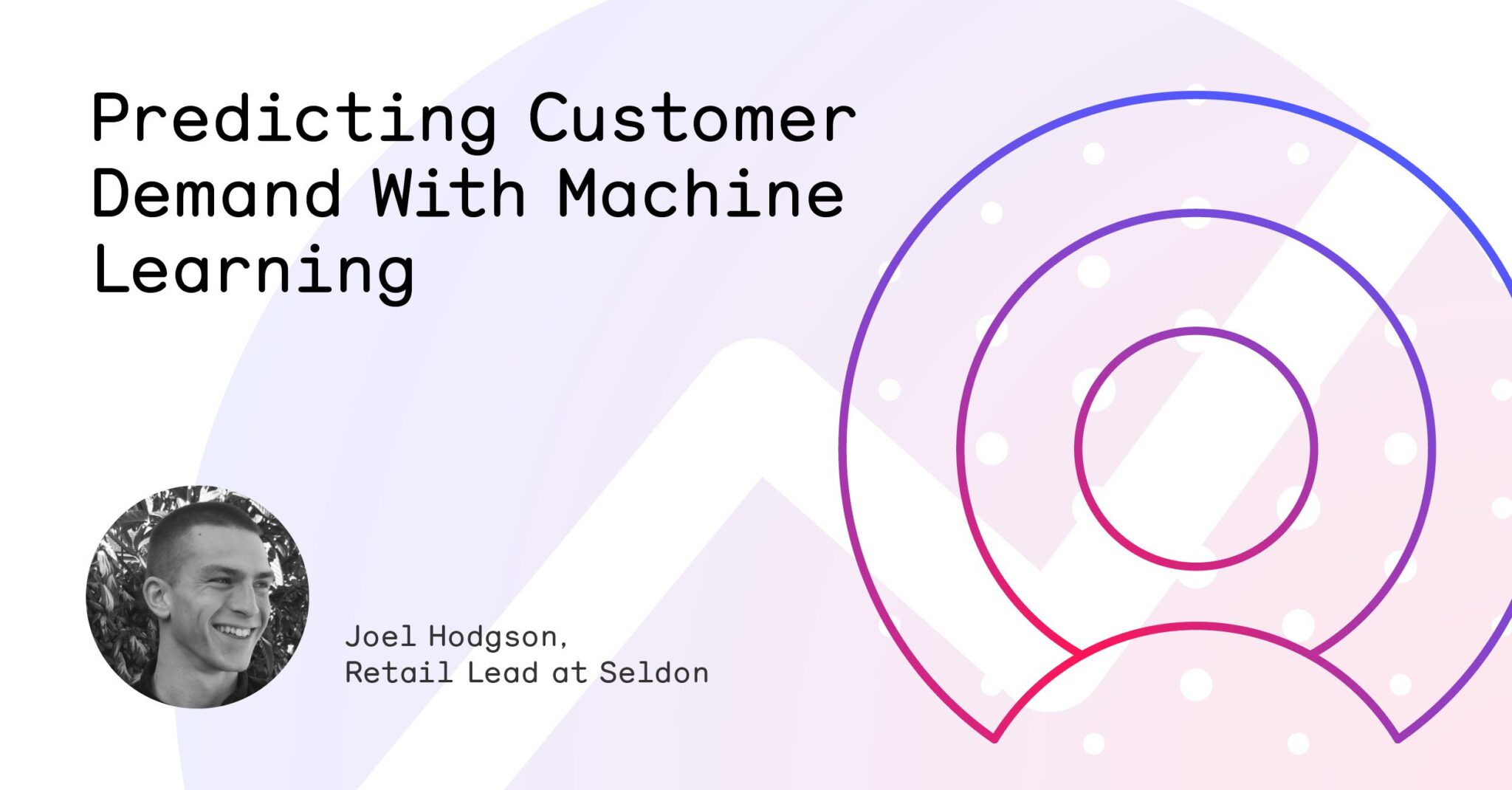 Predicting Customer Demand With Machine Learning

Joel Hodgson,
Retail Lead at Seldon